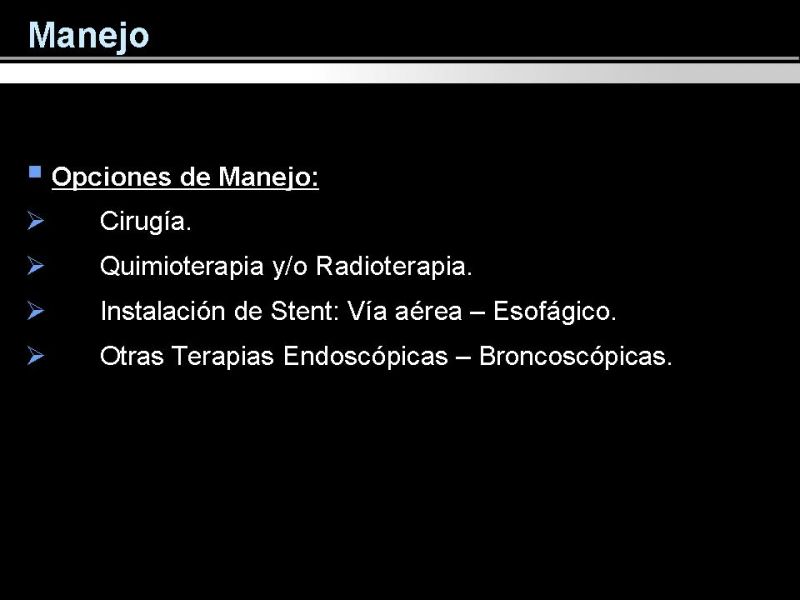 Manejo

Opciones de Manejo:

Cirugía.

Quimioterapia y/o Radioterapia.

Instalación de Stent: Vía aérea – Esofágico.

Otras Terapias Endoscópicas – Broncoscópicas.